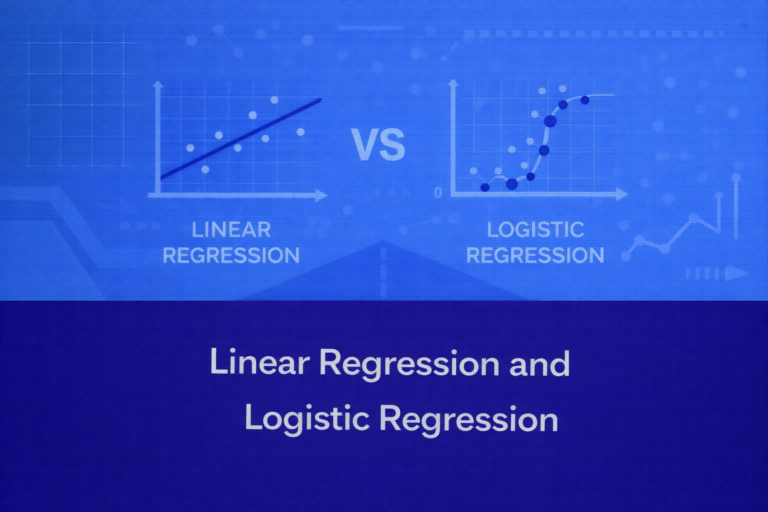 LINEAR REGRESSION

VS

0

LOGISTIC REGRESSION

Linear Regression and Logistic Regression